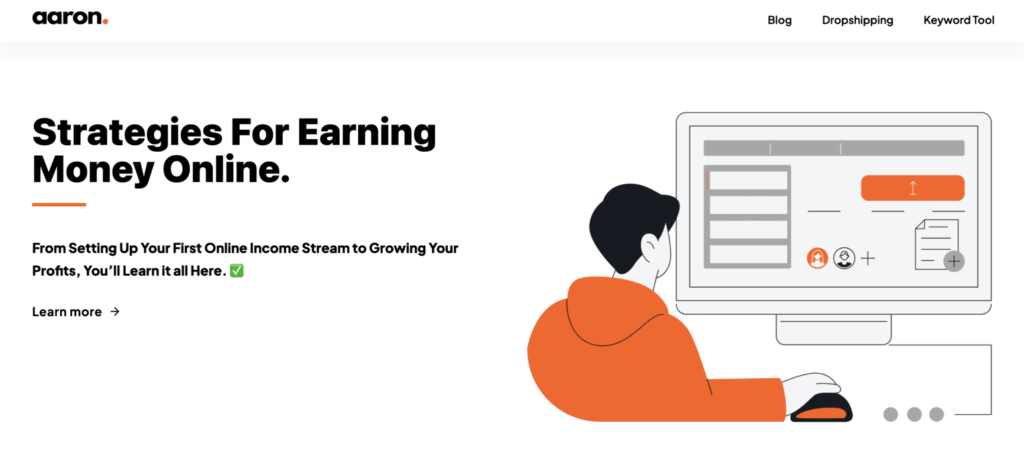 aaron.

Blog Dropshipping Keyword Tool

Strategies For Earning Money Online.

From Setting Up Your First Online Income Stream to Growing Your Profits, You'll Learn it all Here. ✅

Learn more →